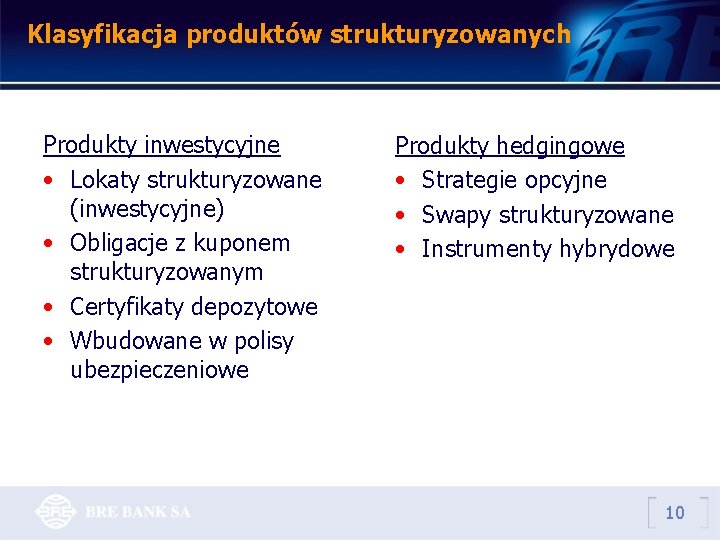 Klasyfikacja produktów strukturyzowanych

BRE

Produkty inwestycyjne
• Lokaty strukturyzowane (inwestycyjne)
• Obligacje z kuponem strukturyzowanym
• Certyfikaty depozytowe
• Wbudowane w polisy ubezpieczeniowe

Produkty hedgingowe
• Strategie opcyjne
• Swapy strukturyzowane
• Instrumenty hybrydowe

BRE BANK SA

10